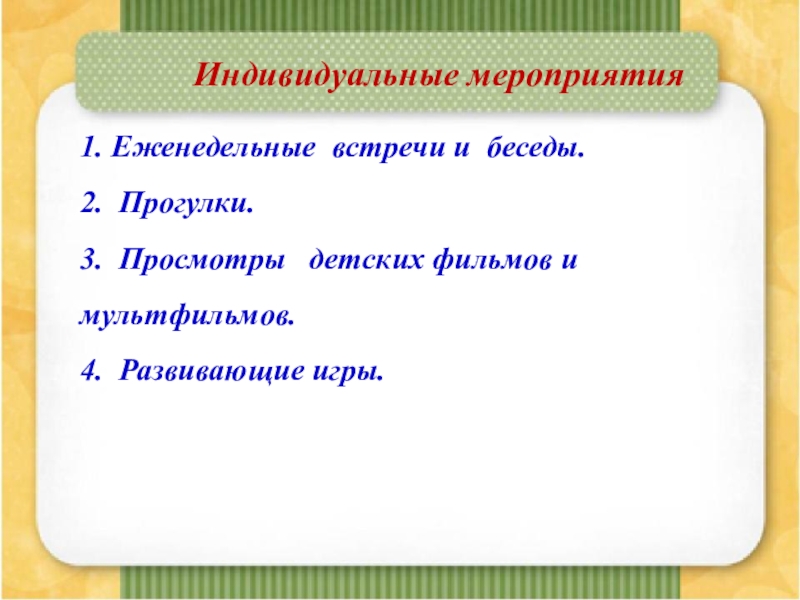 Индивидуальные мероприятия

1. Еженедельные встречи и беседы.

2. Прогулки.

3. Просмотры детских фильмов и мультфильмов.

4. Развивающие игры.